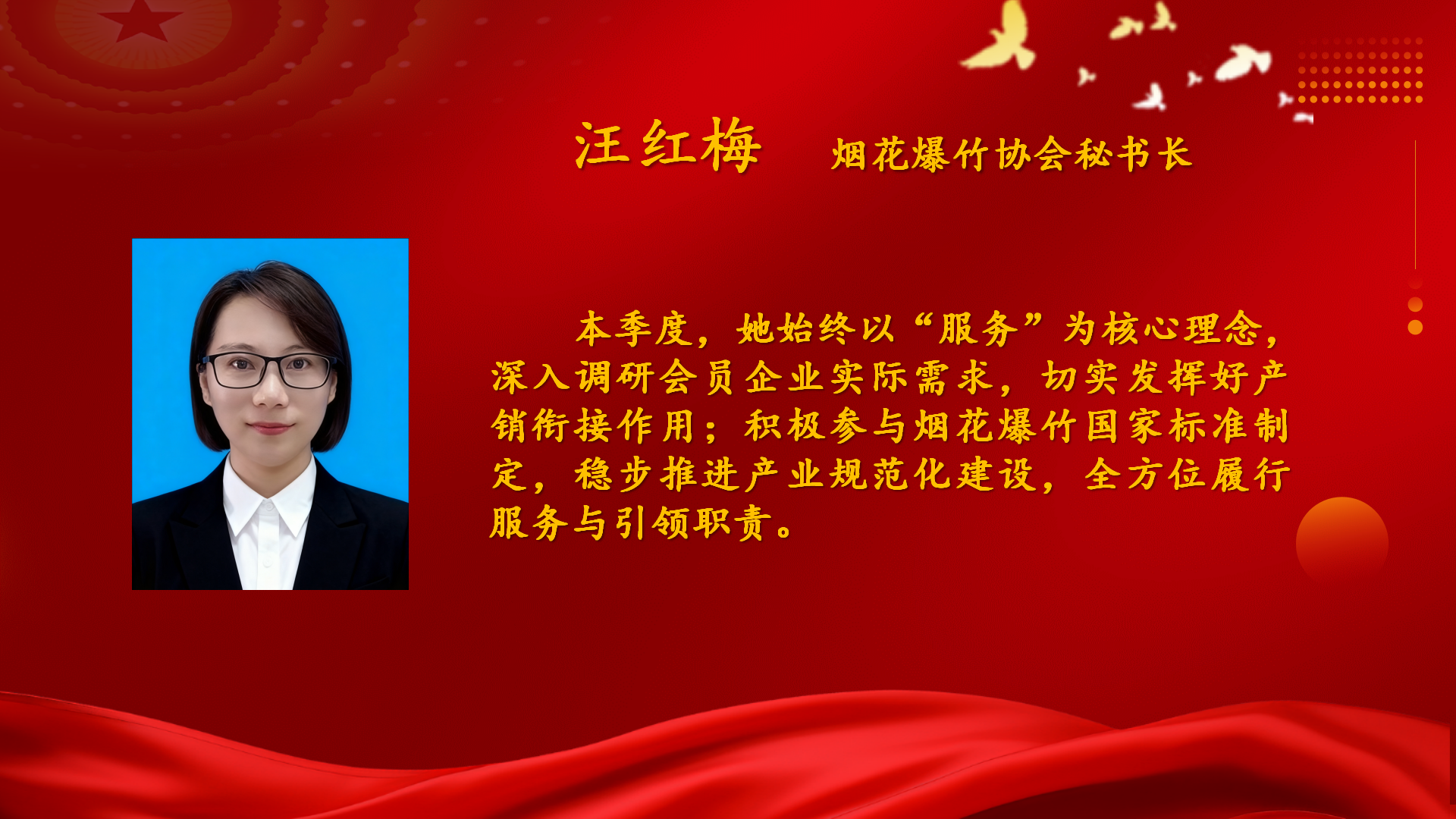 汪红梅　烟花爆竹协会秘书长

本季度，她始终以“服务”为核心理念，深入调研会员企业实际需求，切实发挥好产销衔接作用；积极参与烟花爆竹国家标准制定，稳步推进产业规范化建设，全方位履行服务与引领职责。